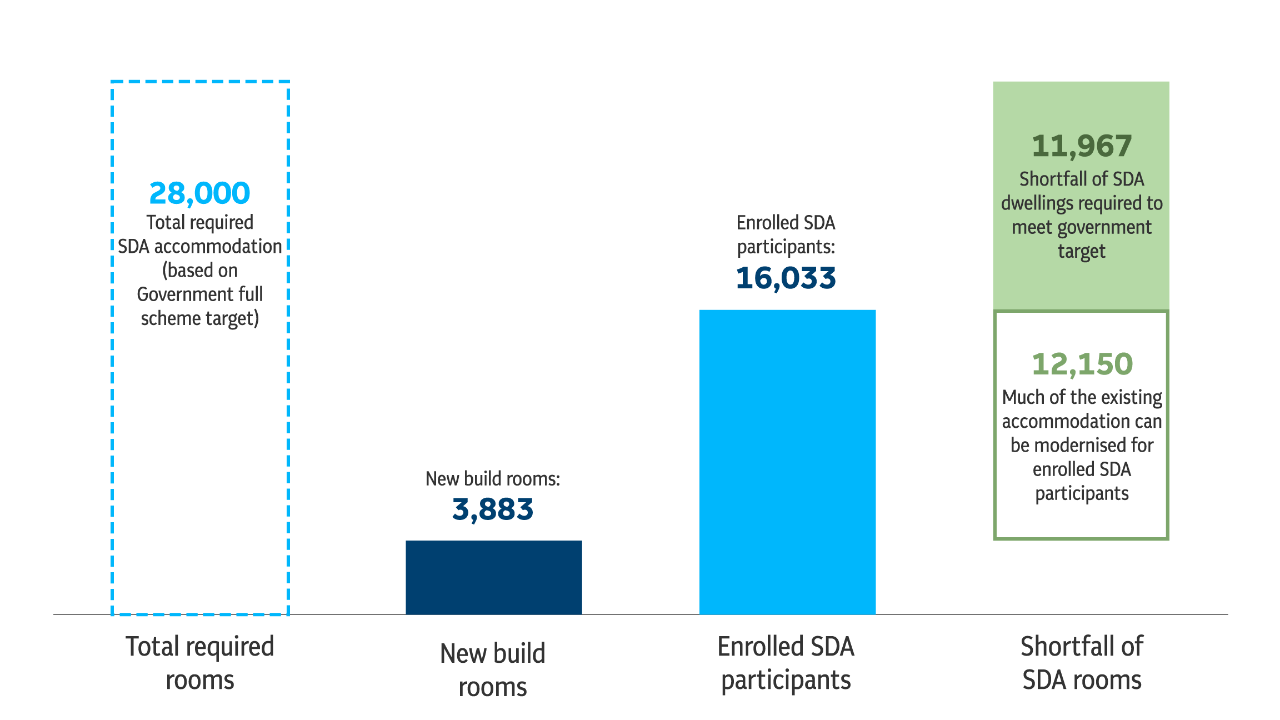 28,000
Total required SDA accommodation (based on Government full scheme target)

New build rooms:
3,883

Enrolled SDA participants:
16,033

11,967
Shortfall of SDA dwellings required to meet government target

12,150
Much of the existing accommodation can be modernised for enrolled SDA participants

Total required rooms

New build rooms

Enrolled SDA participants

Shortfall of SDA rooms